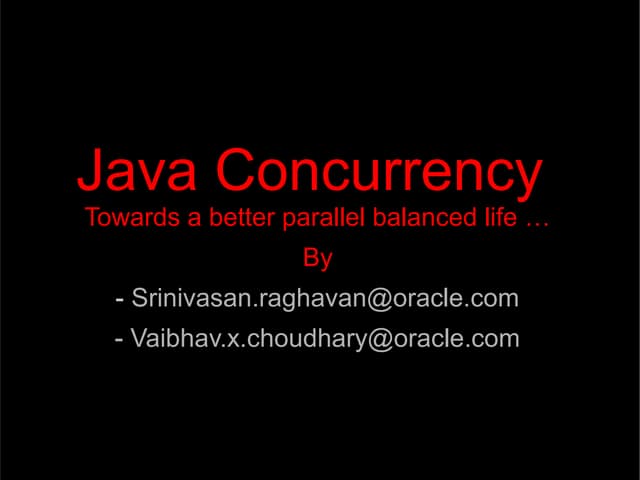 Java Concurrency

Towards a better parallel balanced life …

By

- Srinivasan.raghavan@oracle.com

- Vaibhav.x.choudhary@oracle.com